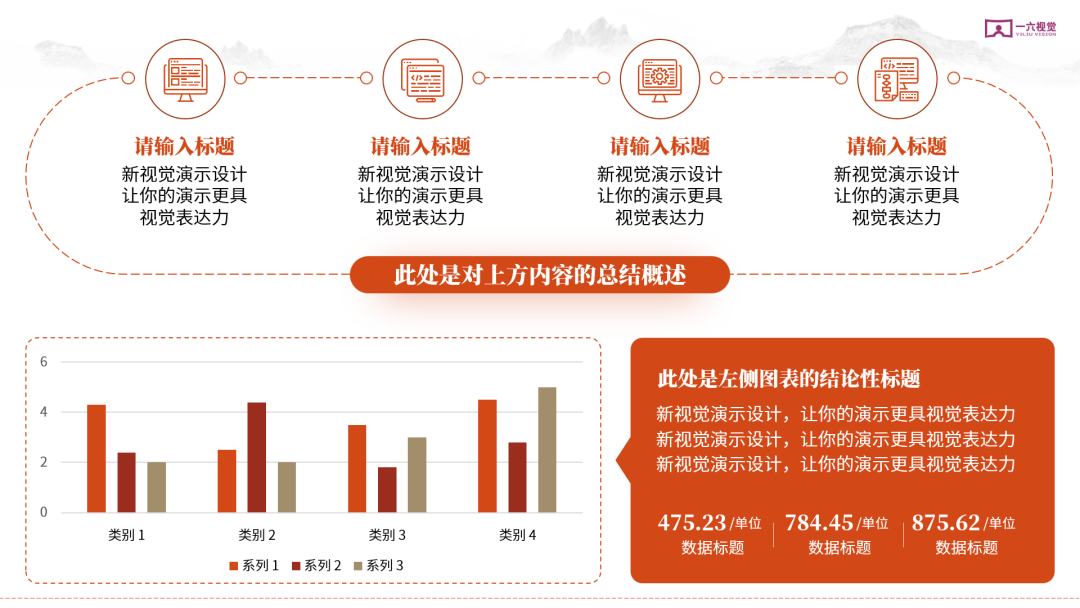 一六视觉
YILIU VISION

请输入标题
新视觉演示设计
让你的演示更具
视觉表达力

请输入标题
新视觉演示设计
让你的演示更具
视觉表达力

请输入标题
新视觉演示设计
让你的演示更具
视觉表达力

请输入标题
新视觉演示设计
让你的演示更具
视觉表达力

此处是对上方内容的总结概述

6
4
2
0
类别 1
类别 2
类别 3
类别 4
系列 1
系列 2
系列 3

此处是左侧图表的结论性标题
新视觉演示设计，让你的演示更具视觉表达力
新视觉演示设计，让你的演示更具视觉表达力
新视觉演示设计，让你的演示更具视觉表达力

475.23 /单位
数据标题

784.45 /单位
数据标题

875.62 /单位
数据标题